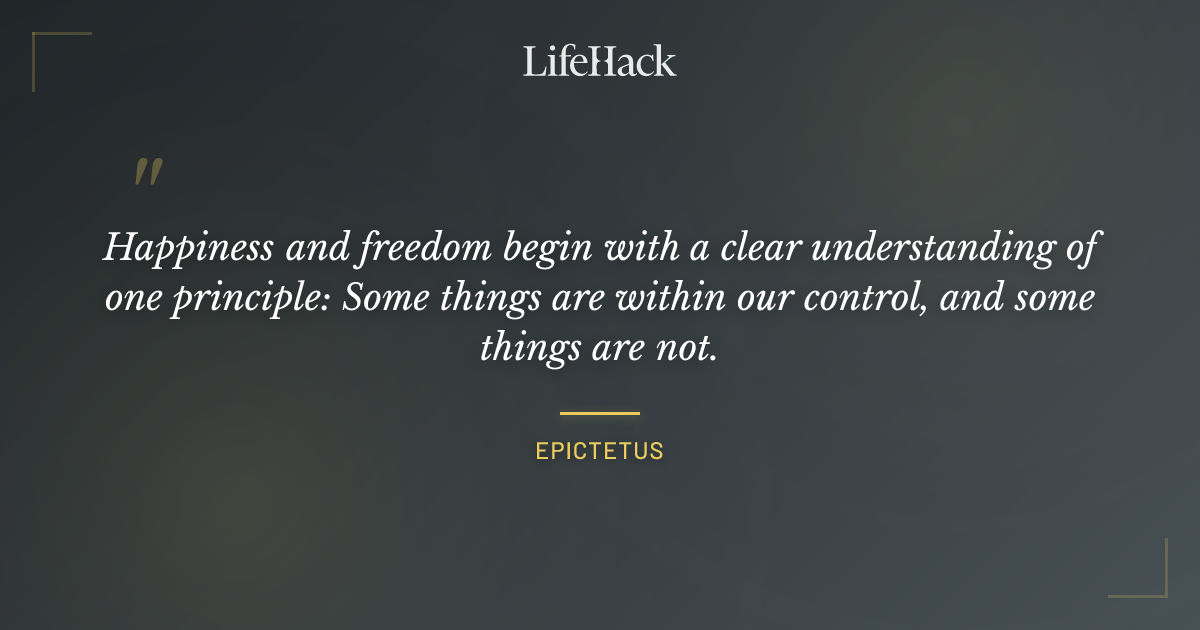 LifeHack

"

Happiness and freedom begin with a clear understanding of one principle: Some things are within our control, and some things are not.

EPICTETUS